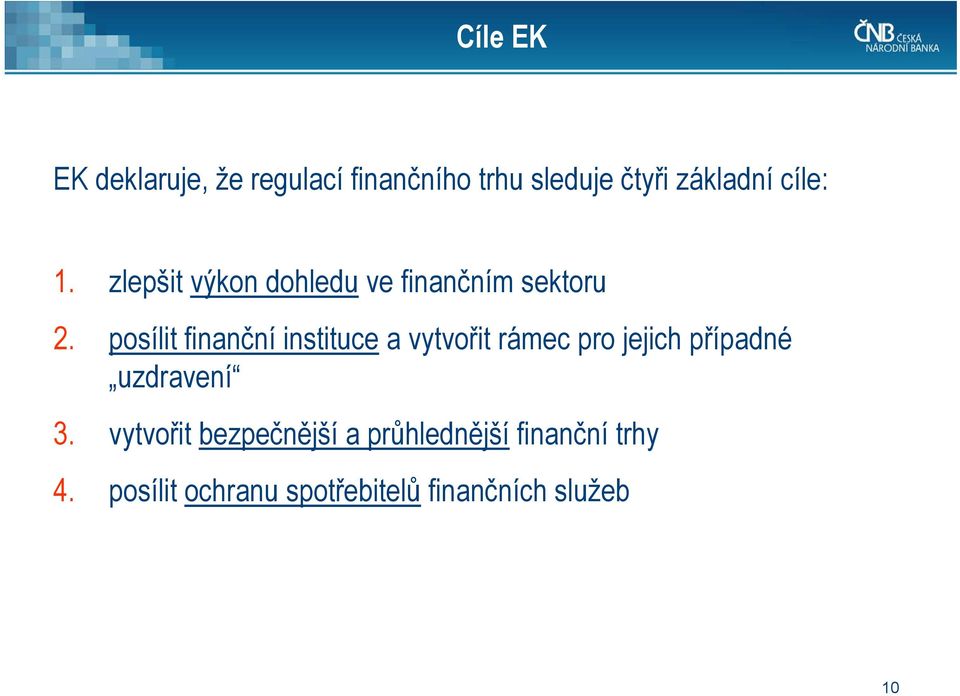 Cíle EK

ČNB ČESKÁ NÁRODNÍ BANKA

EK deklaruje, že regulací finančního trhu sleduje čtyři základní cíle:

1. zlepšit výkon dohledu ve finančním sektoru
2. posílit finanční instituce a vytvořit rámec pro jejich případné „uzdravení“
3. vytvořit bezpečnější a průhlednější finanční trhy
4. posílit ochranu spotřebitelů finančních služeb

10